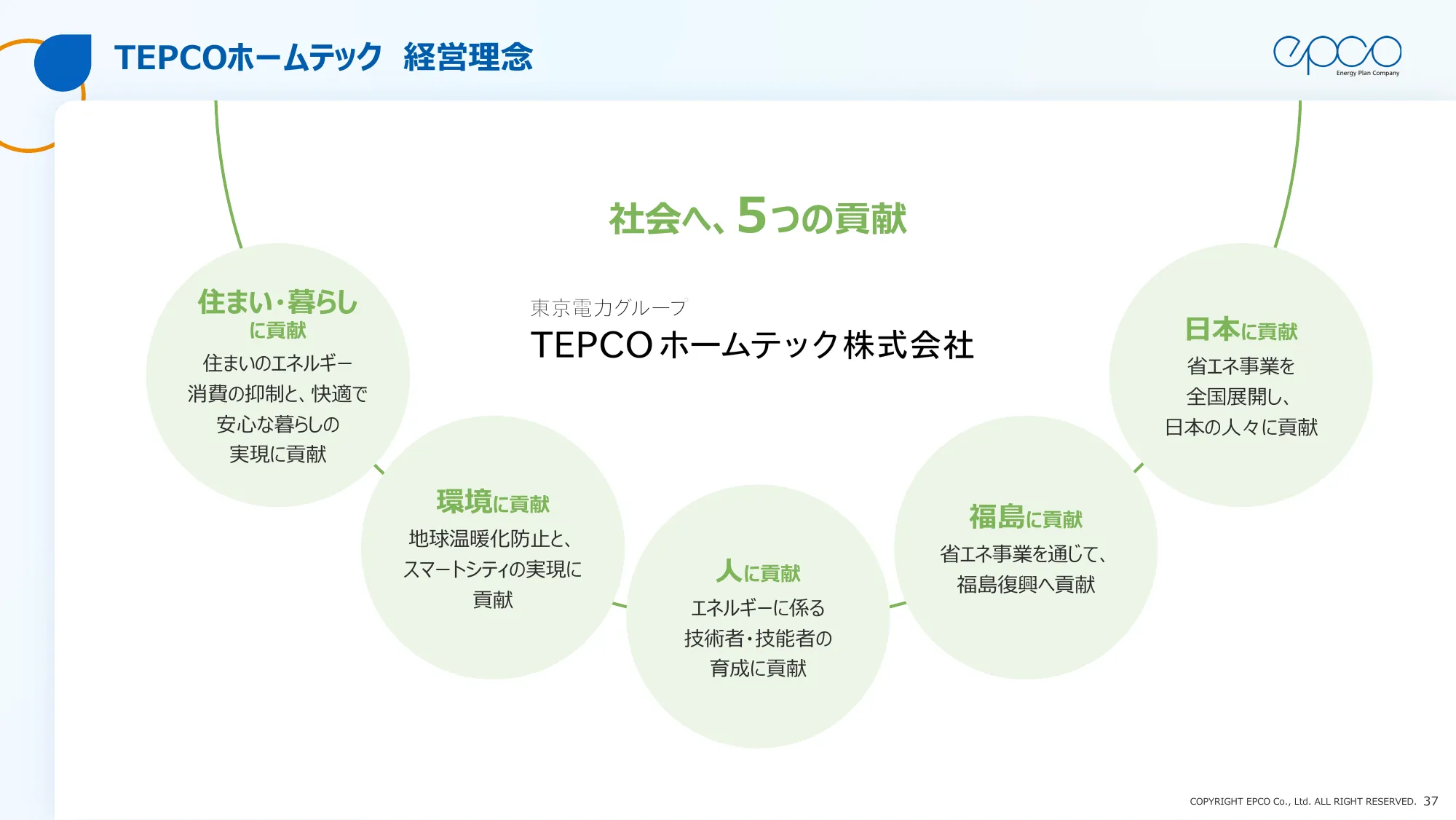 TEPCOホームテック 経営理念

epco
Energy Plan Company

社会へ、5つの貢献

東京電力グループ
TEPCOホームテック株式会社

住まい・暮らしに貢献
住まいのエネルギー消費の抑制と、快適で安心な暮らしの実現に貢献

環境に貢献
地球温暖化防止と、スマートシティの実現に貢献

人に貢献
エネルギーに係る技術者・技能者の育成に貢献

福島に貢献
省エネ事業を通じて、福島復興へ貢献

日本に貢献
省エネ事業を全国展開し、日本の人々に貢献

COPYRIGHT EPCO Co., Ltd. ALL RIGHT RESERVED. 37